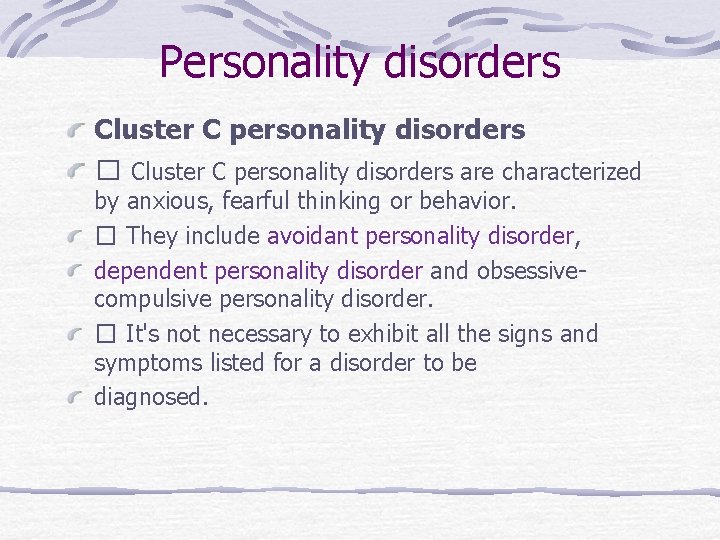 Personality disorders

Cluster C personality disorders

□ Cluster C personality disorders are characterized by anxious, fearful thinking or behavior.

□ They include avoidant personality disorder,

dependent personality disorder and obsessive-compulsive personality disorder.

□ It's not necessary to exhibit all the signs and symptoms listed for a disorder to be

diagnosed.